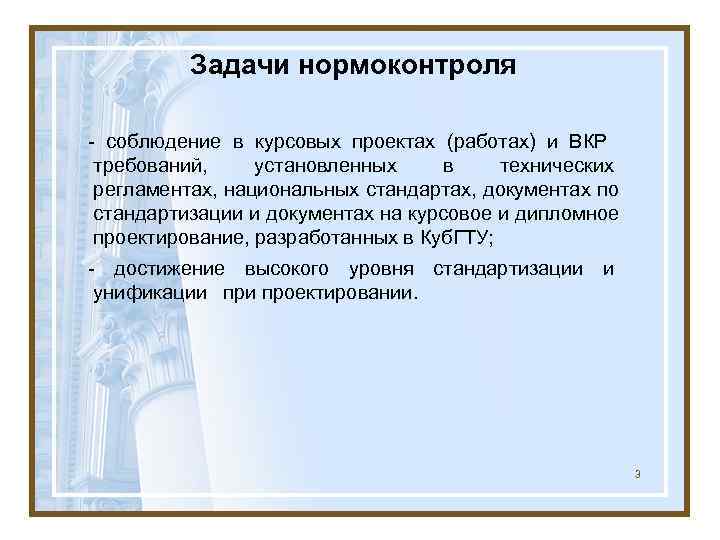 Задачи нормоконтроля

- соблюдение в курсовых проектах (работах) и ВКР требований, установленных в технических регламентах, национальных стандартах, документах по стандартизации и документах на курсовое и дипломное проектирование, разработанных в КубГТУ;

- достижение высокого уровня стандартизации и унификации при проектировании.

3